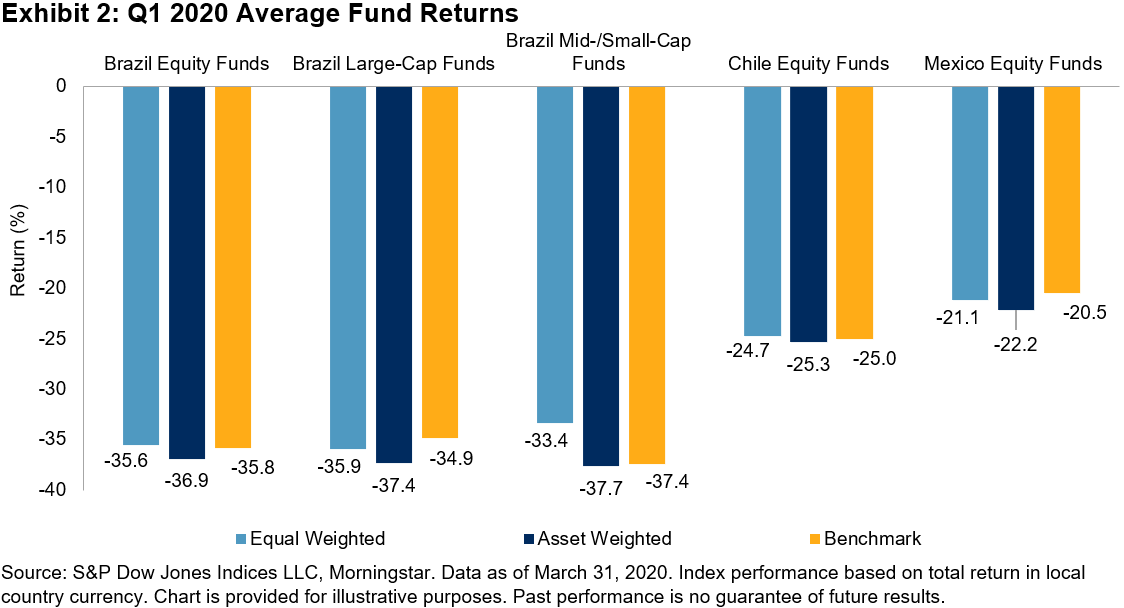 Exhibit 2: Q1 2020 Average Fund Returns

Brazil Equity Funds
Brazil Large-Cap Funds
Brazil Mid-/Small-Cap Funds
Chile Equity Funds
Mexico Equity Funds

Return (%)

0
-5
-10
-15
-20
-25
-30
-35
-40

-35.6
-36.9
-35.8
-35.9
-37.4
-34.9
-33.4
-37.7
-37.4
-24.7
-25.3
-25.0
-21.1
-22.2
-20.5

Equal Weighted
Asset Weighted
Benchmark

Source: S&P Dow Jones Indices LLC, Morningstar. Data as of March 31, 2020. Index performance based on total return in local country currency. Chart is provided for illustrative purposes. Past performance is no guarantee of future results.